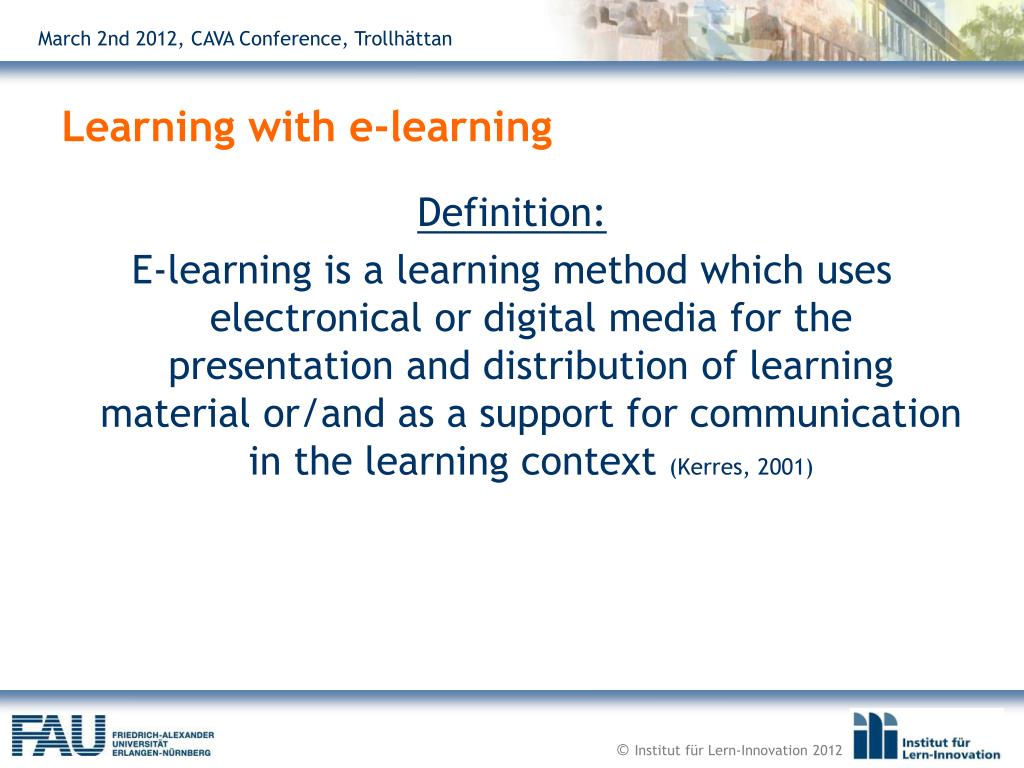 March 2nd 2012, CAVA Conference, Trollhättan

Learning with e-learning

Definition:

E-learning is a learning method which uses electronical or digital media for the presentation and distribution of learning material or/and as a support for communication in the learning context (Kerres, 2001)

FAU FRIEDRICH-ALEXANDER UNIVERSITÄT ERLANGEN-NÜRNBERG

© Institut für Lern-Innovation 2012

Institut für Lern-Innovation